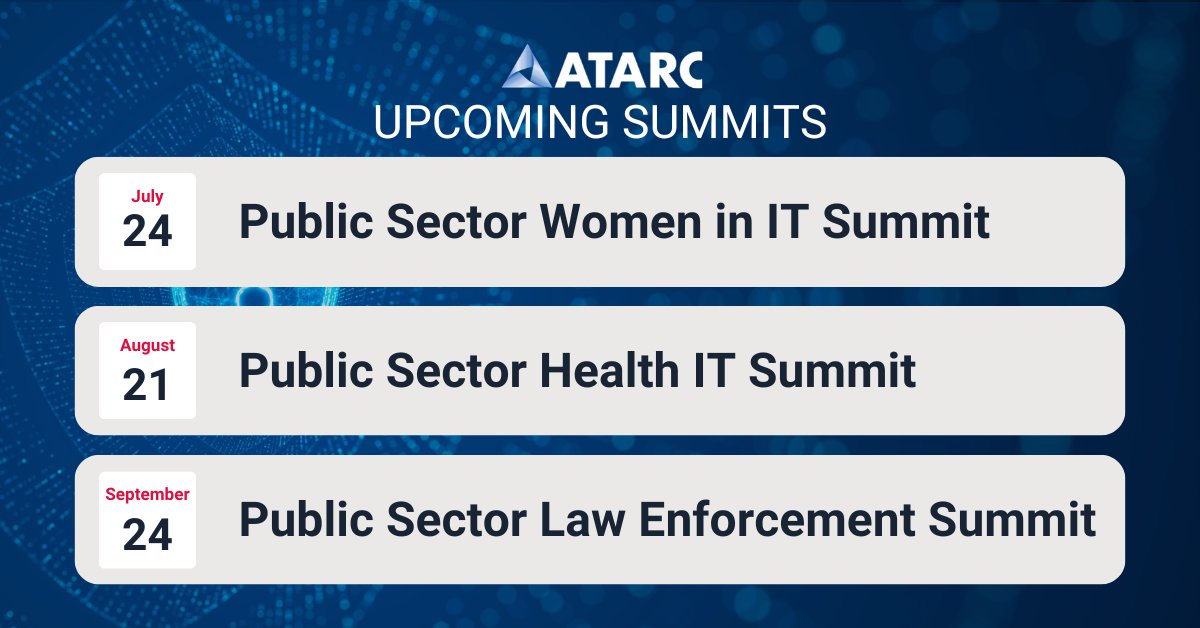 ATARC
UPCOMING SUMMITS

July
24
Public Sector Women in IT Summit

August
21
Public Sector Health IT Summit

September
24
Public Sector Law Enforcement Summit